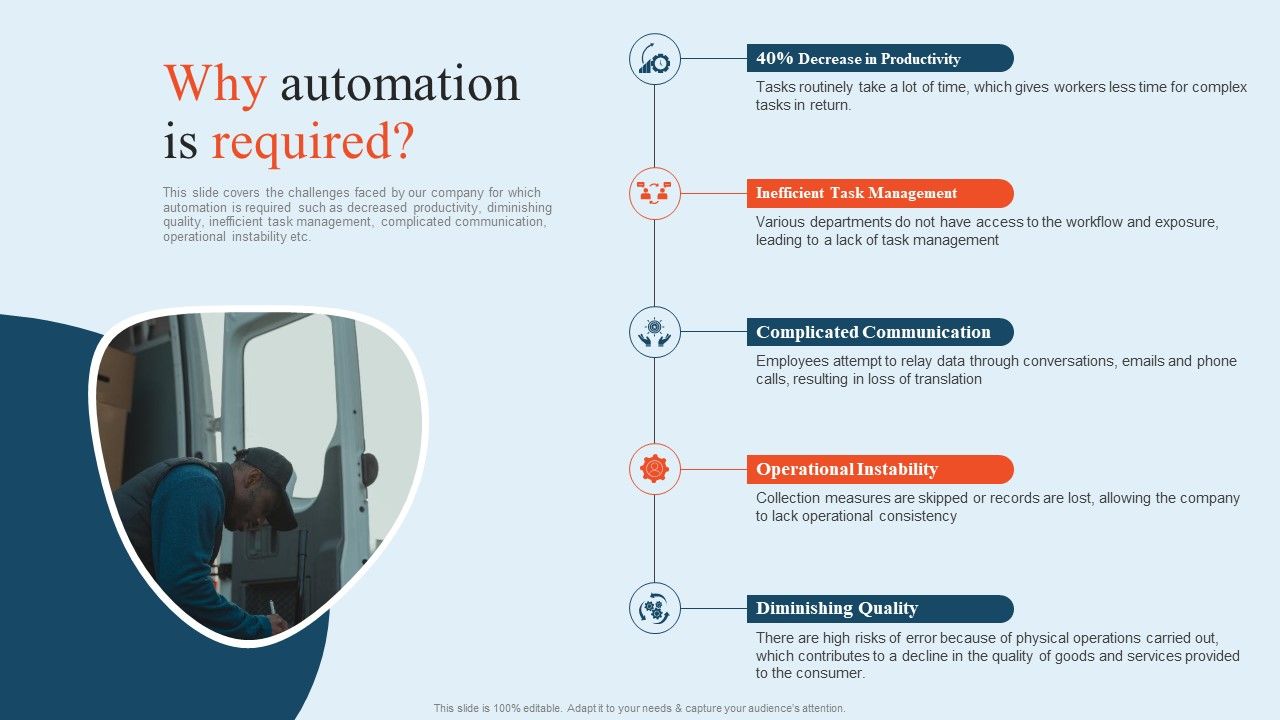 Why automation is required?

This slide covers the challenges faced by our company for which automation is required such as decreased productivity, diminishing quality, inefficient task management, complicated communication, operational instability etc.

40% Decrease in Productivity

Tasks routinely take a lot of time, which gives workers less time for complex tasks in return.

Inefficient Task Management

Various departments do not have access to the workflow and exposure, leading to a lack of task management

Complicated Communication

Employees attempt to relay data through conversations, emails and phone calls, resulting in loss of translation

Operational Instability

Collection measures are skipped or records are lost, allowing the company to lack operational consistency

Diminishing Quality

There are high risks of error because of physical operations carried out, which contributes to a decline in the quality of goods and services provided to the consumer.

This slide is 100% editable. Adapt it to your needs & capture your audience's attention.